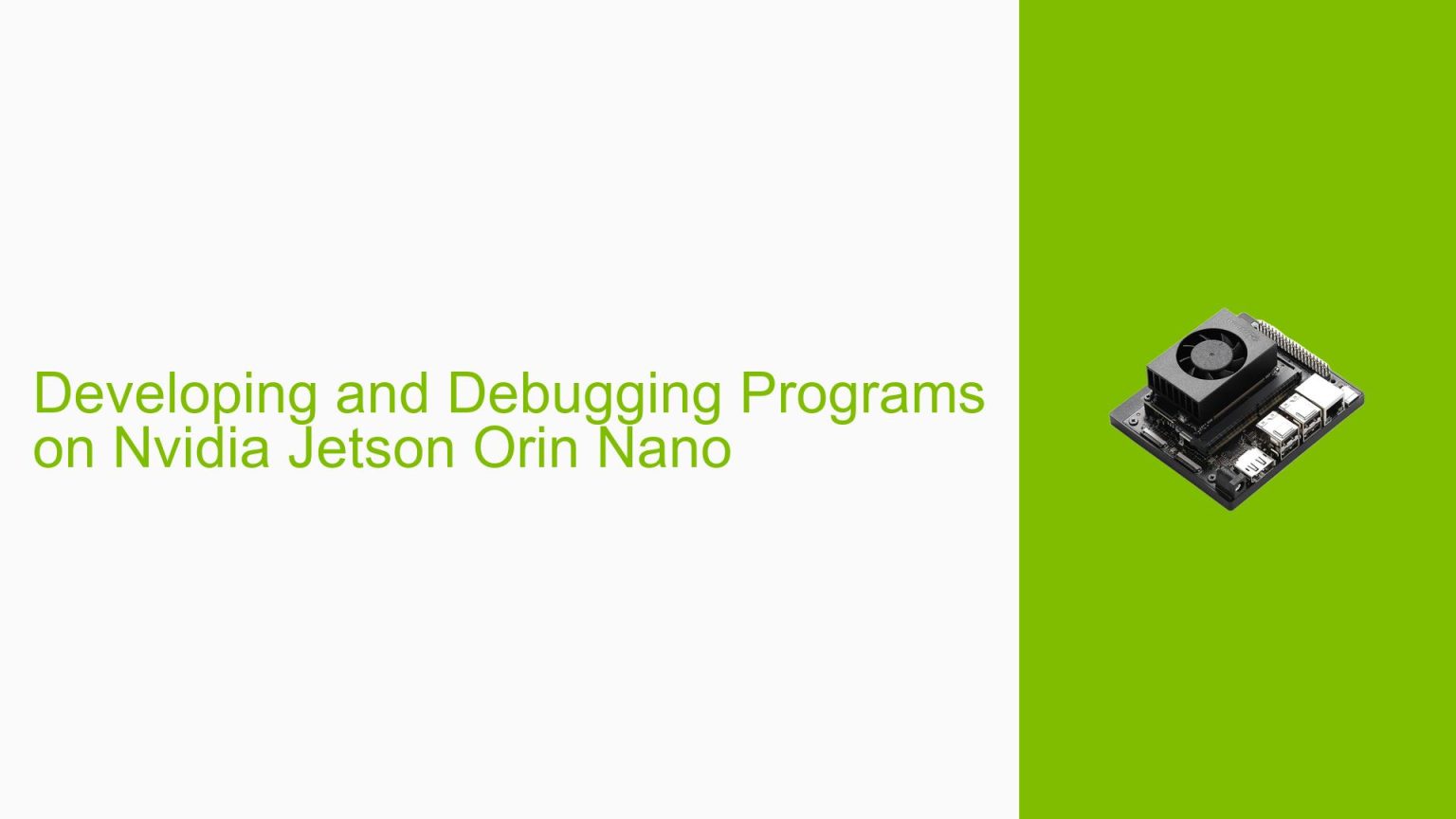 Developing and Debugging Programs on Nvidia Jetson Orin Nano